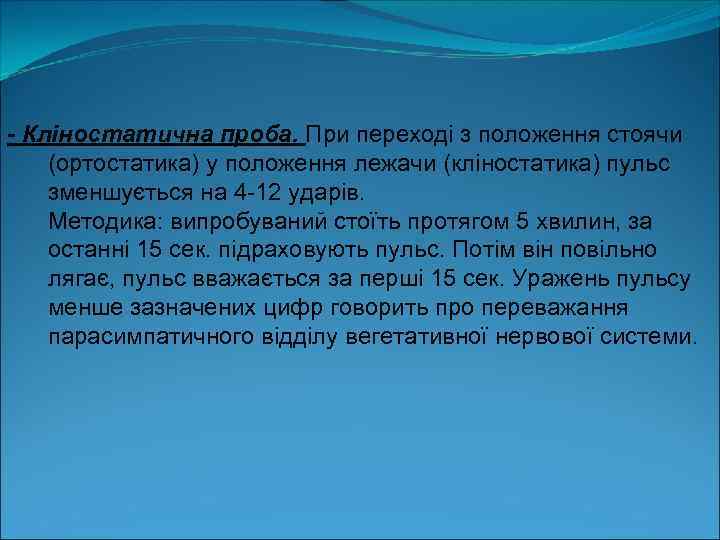 - Кліностатична проба. При переході з положення стоячи (ортостатика) у положення лежачи (кліностатика) пульс зменшується на 4-12 ударів.
Методика: випробуваний стоїть протягом 5 хвилин, за останні 15 сек. підраховують пульс. Потім він повільно лягає, пульс вважається за перші 15 сек. Уражень пульсу менше зазначених цифр говорить про переважання парасимпатичного відділу вегетативної нервової системи.